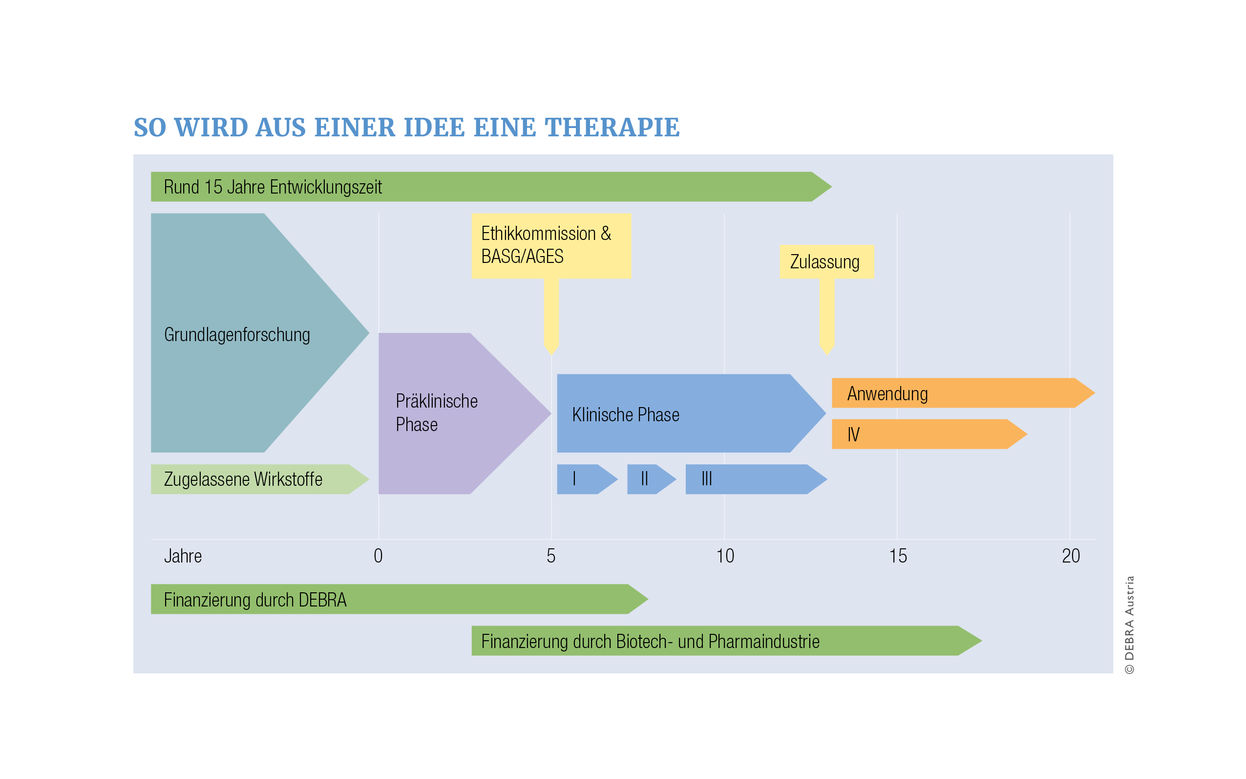 SO WIRD AUS EINER IDEE EINE THERAPIE

Rund 15 Jahre Entwicklungszeit

Ethikkommission & BASG/AGES

Zulassung

Grundlagenforschung

Präklinische Phase

Klinische Phase

Anwendung

IV

Zugelassene Wirkstoffe

I

II

III

Jahre 0 5 10 15 20

Finanzierung durch DEBRA

Finanzierung durch Biotech- und Pharmaindustrie

© DEBRA Austria